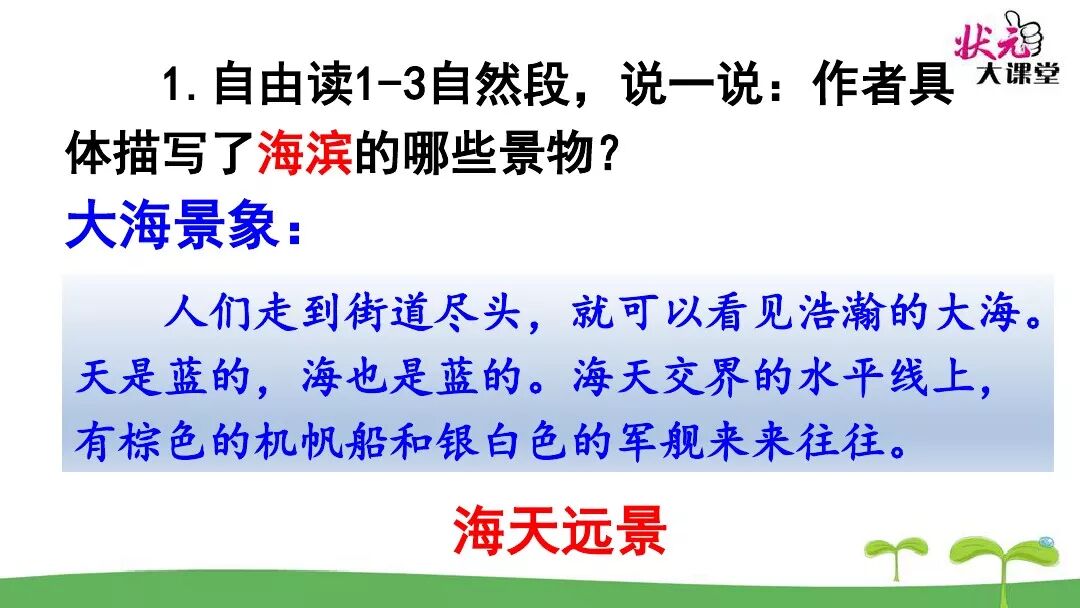 状元大课堂

1. 自由读1-3自然段，说一说：作者具体描写了海滨的哪些景物？

大海景象：

人们走到街道尽头，就可以看见浩瀚的大海。天是蓝的，海也是蓝的。海天交界的水平线上，有棕色的机帆船和银白色的军舰来来往往。

海天远景